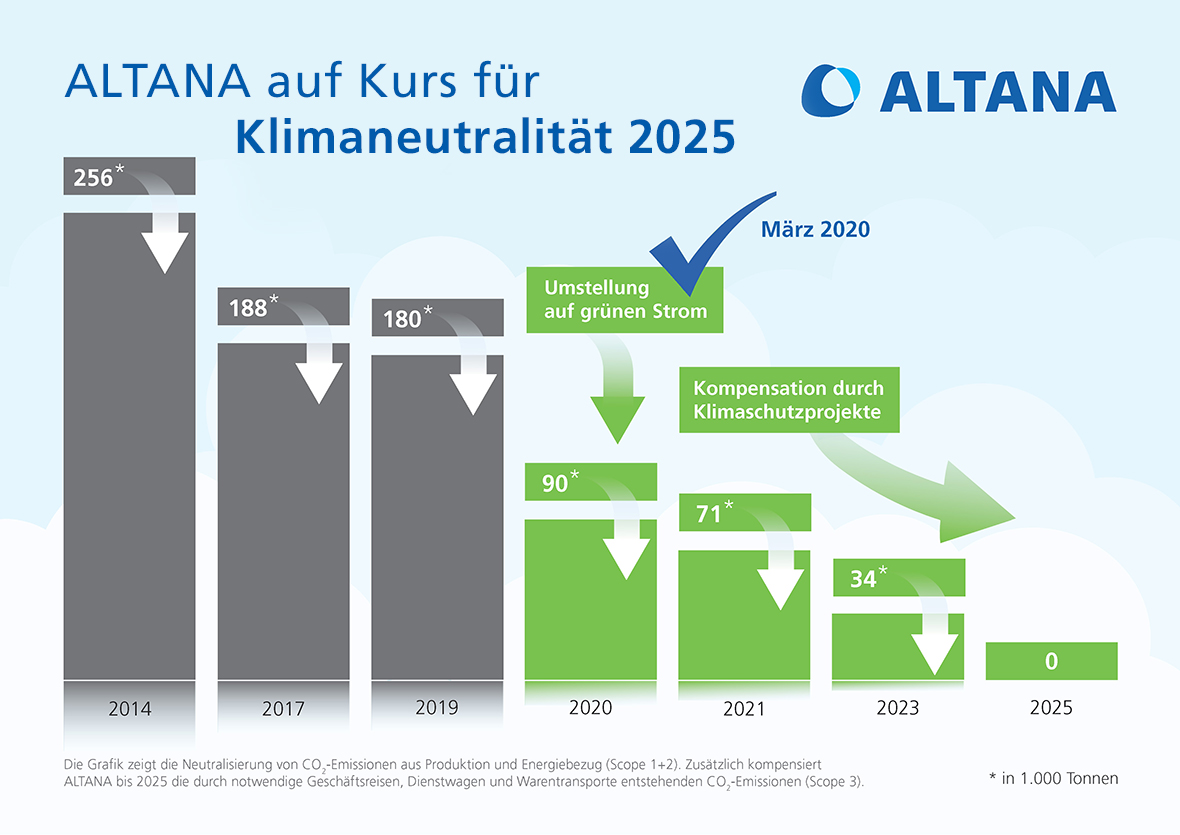 ALTANA auf Kurs für
Klimaneutralität 2025

ALTANA

256*

188*

180*

März 2020

Umstellung auf grünen Strom

Kompensation durch Klimaschutzprojekte

90*

71*

34*

0

2014

2017

2019

2020

2021

2023

2025

Die Grafik zeigt die Neutralisierung von $CO_2$-Emissionen aus Produktion und Energiebezug (Scope 1+2). Zusätzlich kompensiert ALTANA bis 2025 die durch notwendige Geschäftsreisen, Dienstwagen und Warentransporte entstehenden $CO_2$-Emissionen (Scope 3).

* in 1.000 Tonnen